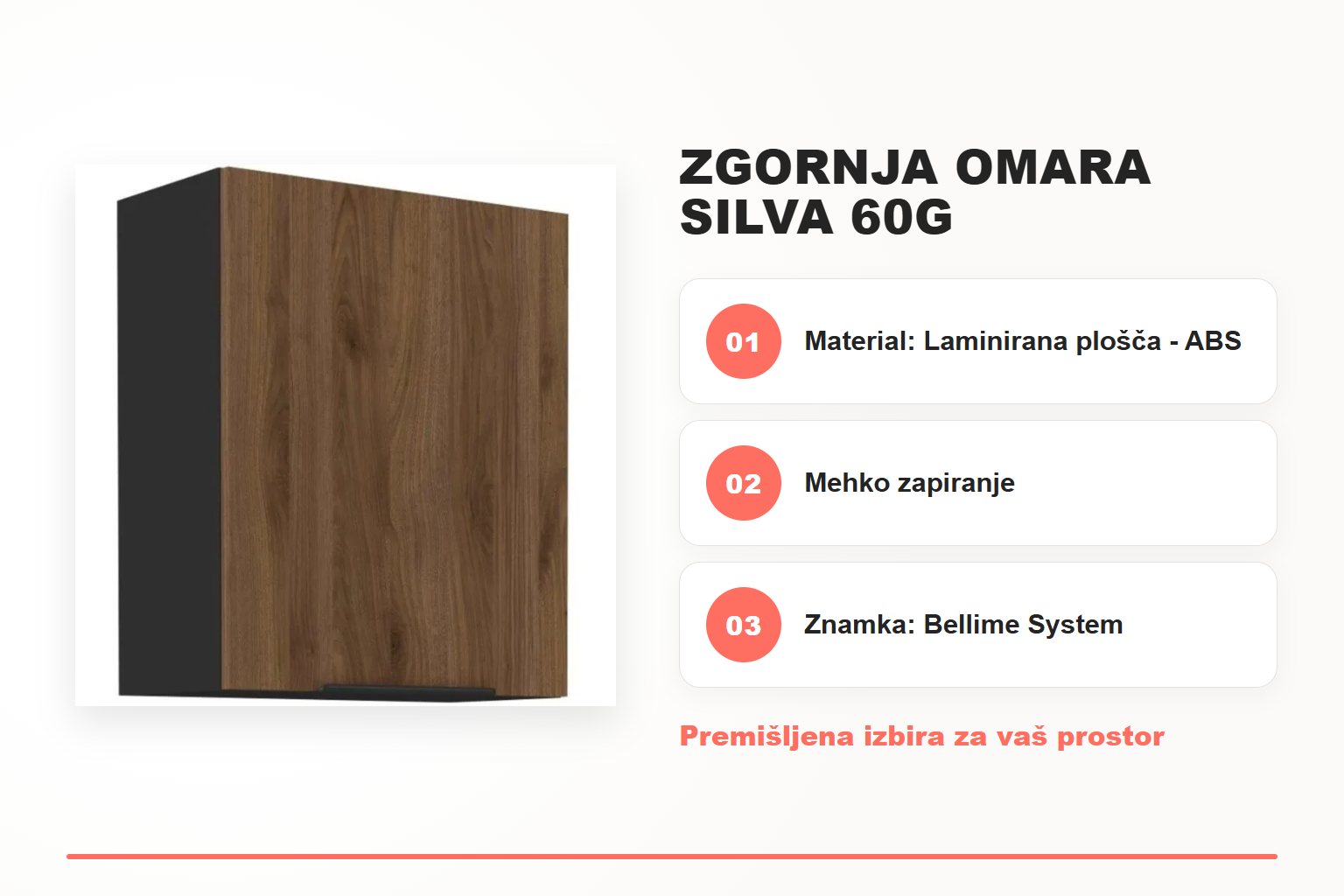 ZGORNJA OMARA SILVA 60G

01 Material: Laminirana plošča - ABS

02 Mehko zapiranje

03 Znamka: Bellime System

Premišljena izbira za vaš prostor